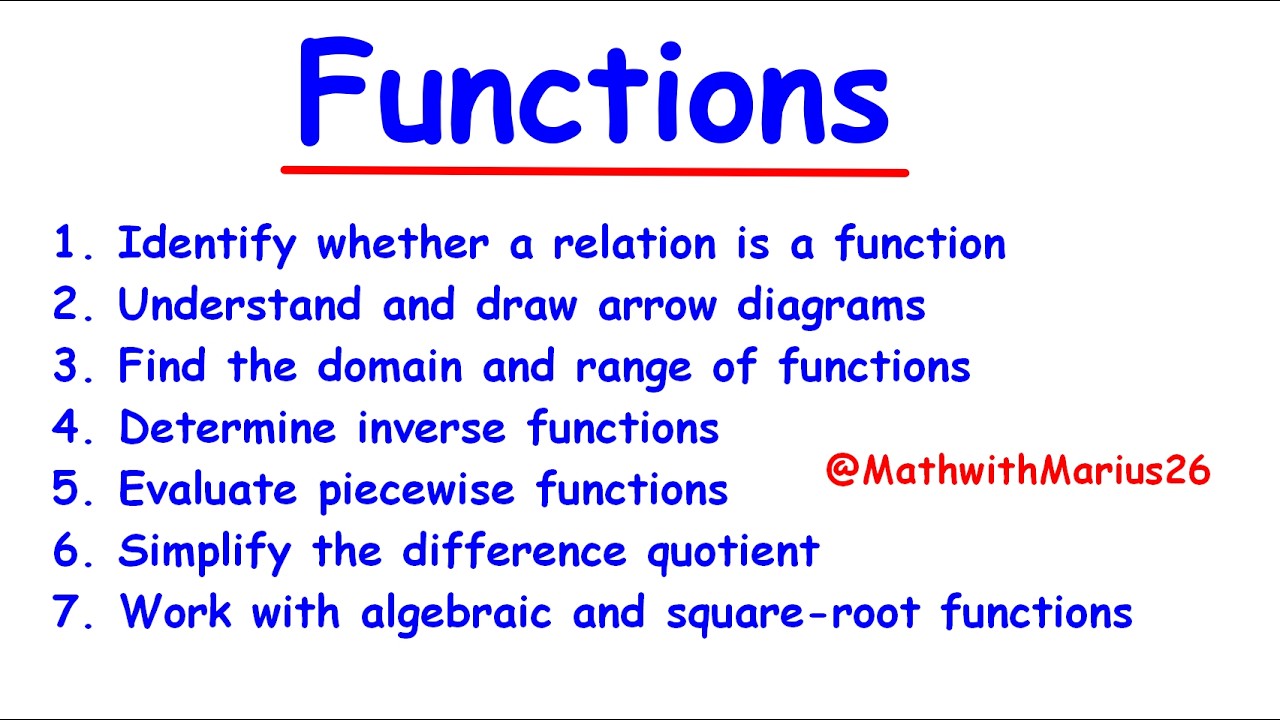 Functions

1. Identify whether a relation is a function
2. Understand and draw arrow diagrams
3. Find the domain and range of functions
4. Determine inverse functions
5. Evaluate piecewise functions
6. Simplify the difference quotient
7. Work with algebraic and square-root functions

@MathwithMarius26